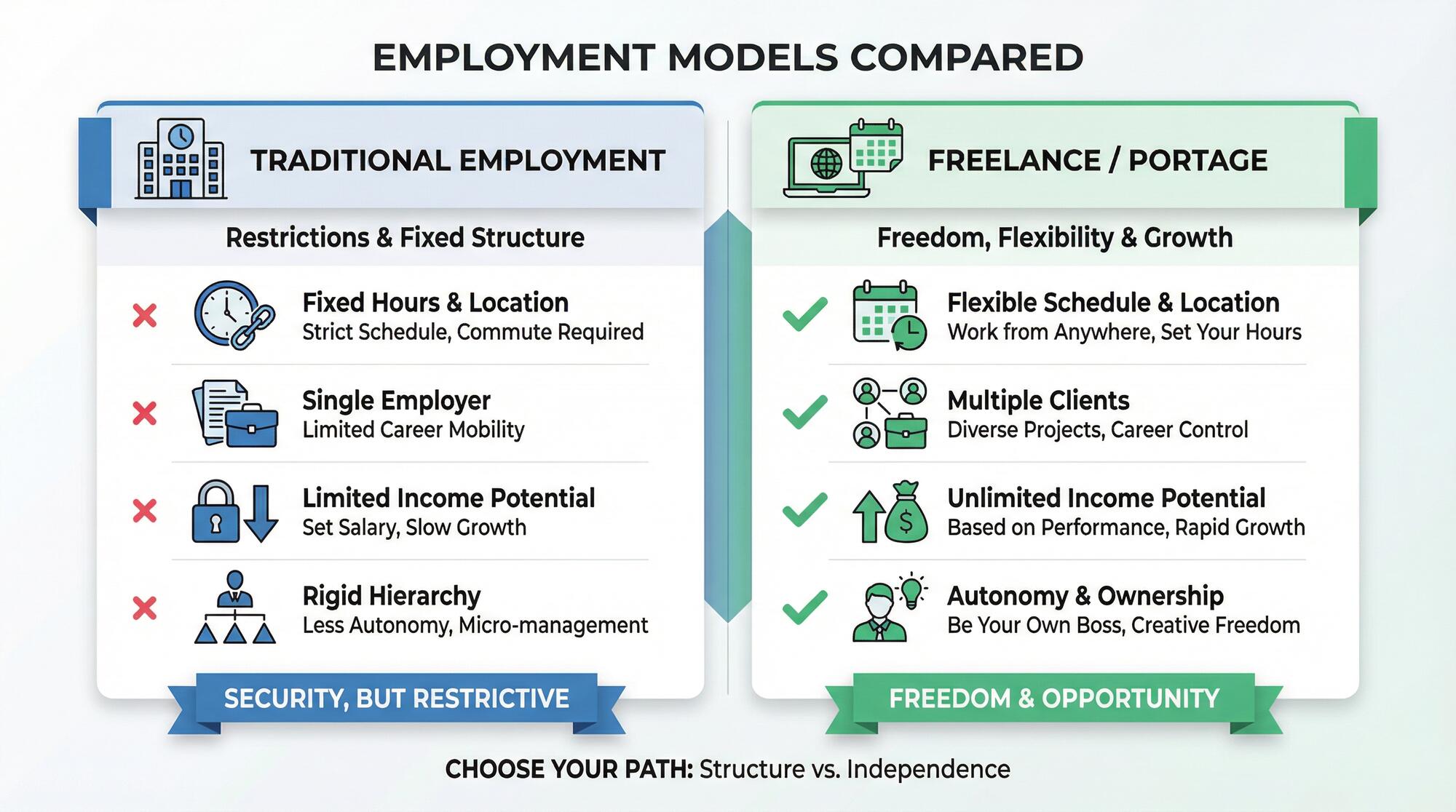 EMPLOYMENT MODELS COMPARED

TRADITIONAL EMPLOYMENT

Restrictions & Fixed Structure

Fixed Hours & Location
Strict Schedule, Commute Required

Single Employer
Limited Career Mobility

Limited Income Potential
Set Salary, Slow Growth

Rigid Hierarchy
Less Autonomy, Micro-management

SECURITY, BUT RESTRICTIVE

FREELANCE / PORTAGE

Freedom, Flexibility & Growth

Flexible Schedule & Location
Work from Anywhere, Set Your Hours

Multiple Clients
Diverse Projects, Career Control

Unlimited Income Potential
Based on Performance, Rapid Growth

Autonomy & Ownership
Be Your Own Boss, Creative Freedom

FREEDOM & OPPORTUNITY

CHOOSE YOUR PATH: Structure vs. Independence